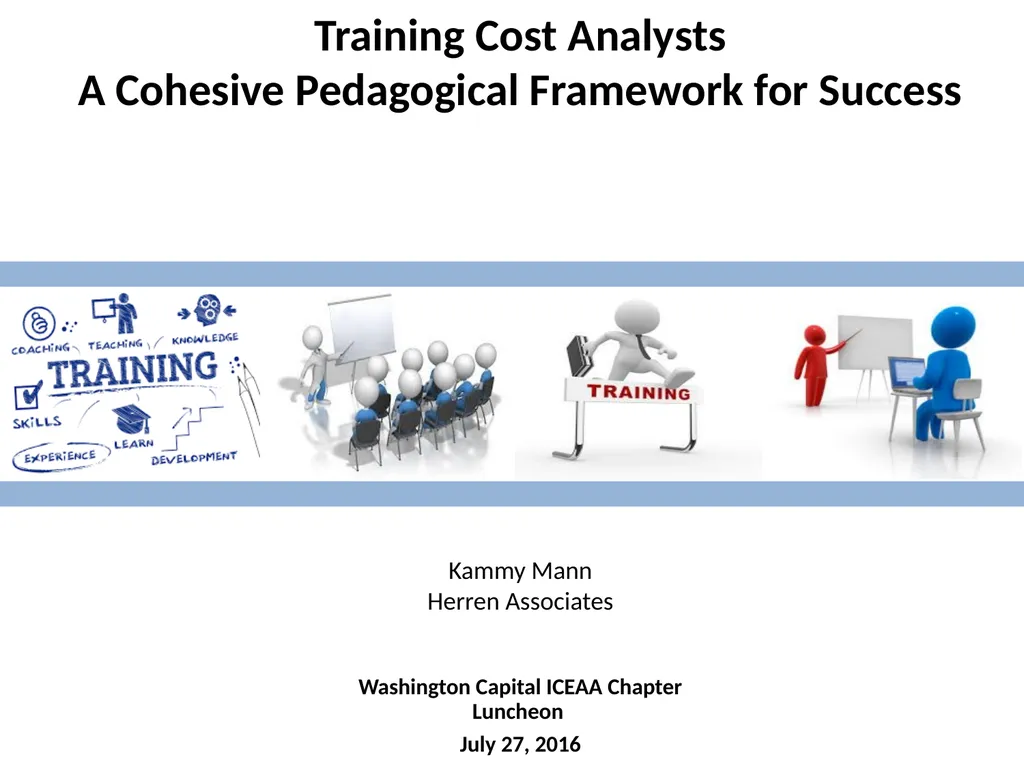 Training Cost Analysts
A Cohesive Pedagogical Framework for Success

COACHING TEACHING KNOWLEDGE
TRAINING
SKILLS LEARN
EXPERIENCE DEVELOPMENT

TRAINING

Kammy Mann
Herren Associates

Washington Capital ICEAA Chapter Luncheon

July 27, 2016